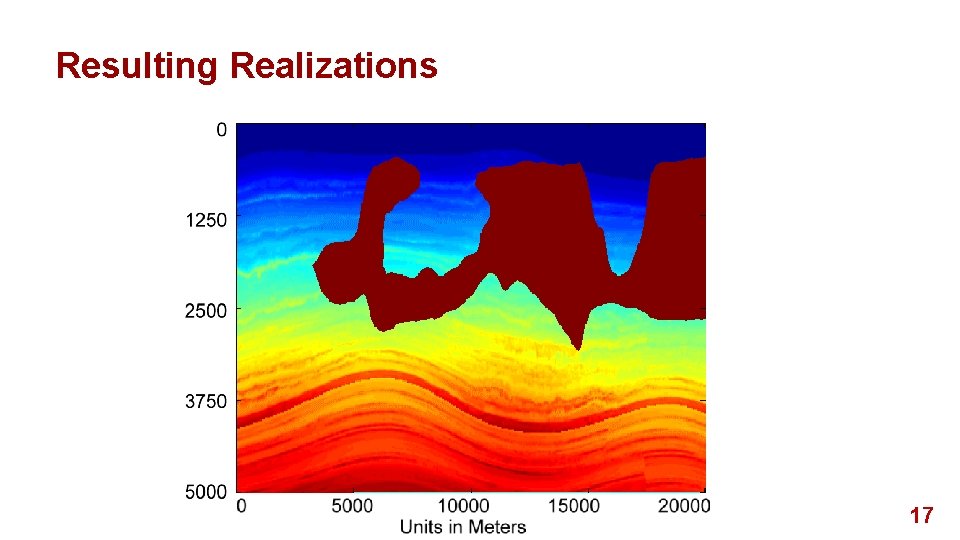 Resulting Realizations

0
1250
2500
3750
5000

0 5000 10000 15000 20000
Units in Meters

17